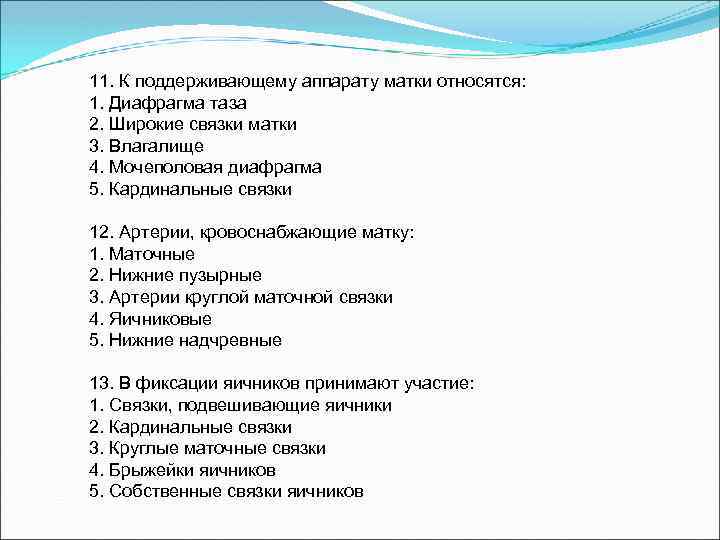 11. К поддерживающему аппарату матки относятся:
1. Диафрагма таза
2. Широкие связки матки
3. Влагалище
4. Мочеполовая диафрагма
5. Кардинальные связки

12. Артерии, кровоснабжающие матку:
1. Маточные
2. Нижние пузырные
3. Артерии круглой маточной связки
4. Яичниковые
5. Нижние надчревные

13. В фиксации яичников принимают участие:
1. Связки, подвешивающие яичники
2. Кардинальные связки
3. Круглые маточные связки
4. Брыжейки яичников
5. Собственные связки яичников